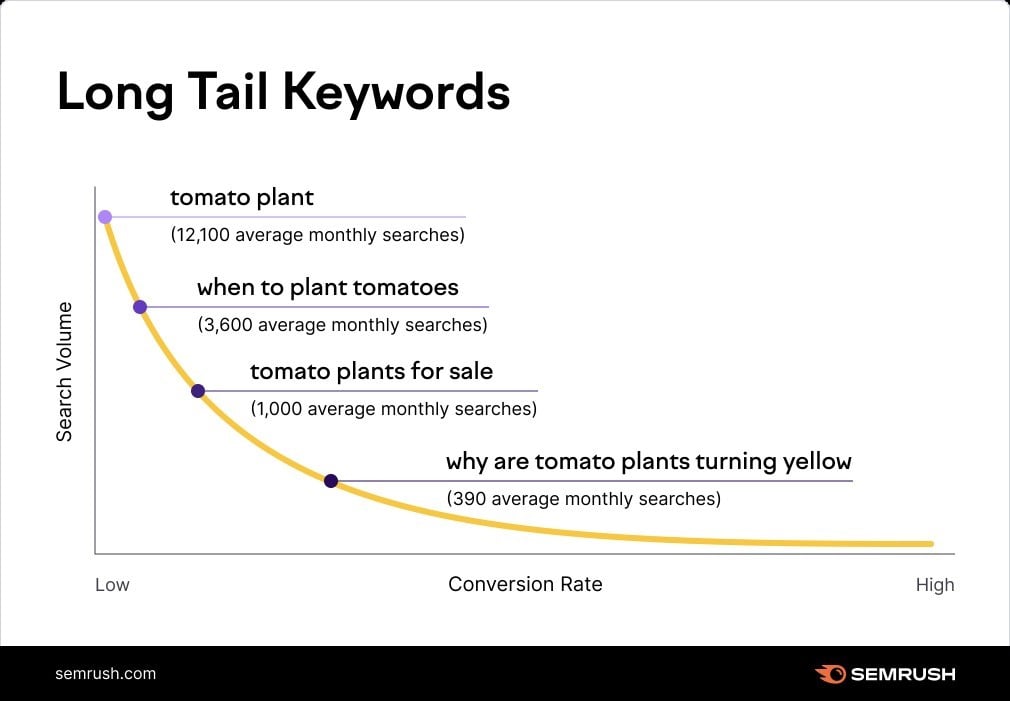 Long Tail Keywords

Search Volume

tomato plant
(12,100 average monthly searches)

when to plant tomatoes
(3,600 average monthly searches)

tomato plants for sale
(1,000 average monthly searches)

why are tomato plants turning yellow
(390 average monthly searches)

Low
Conversion Rate
High

semrush.com
SEMRUSH